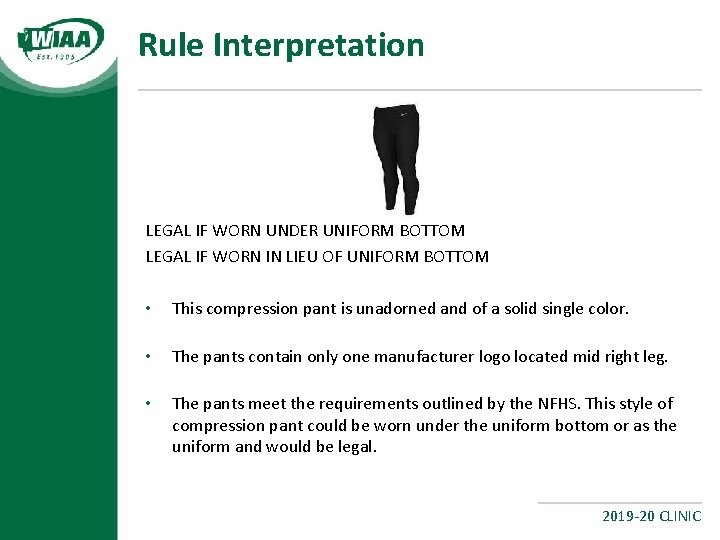 WIAA
Est. 1905

Rule Interpretation

LEGAL IF WORN UNDER UNIFORM BOTTOM
LEGAL IF WORN IN LIEU OF UNIFORM BOTTOM

• This compression pant is unadorned and of a solid single color.

• The pants contain only one manufacturer logo located mid right leg.

• The pants meet the requirements outlined by the NFHS. This style of compression pant could be worn under the uniform bottom or as the uniform and would be legal.

2019-20 CLINIC